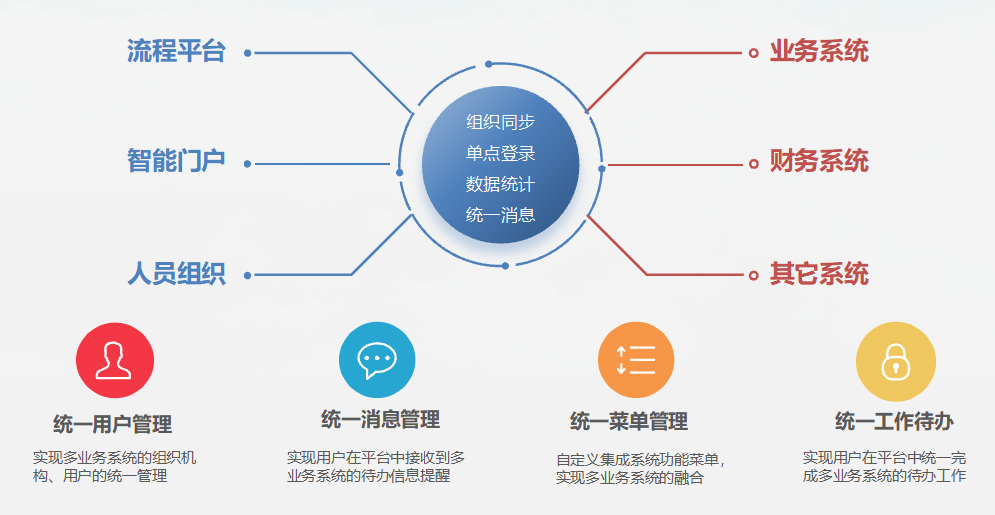 流程平台

智能门户

人员组织

组织同步
单点登录
数据统计
统一消息

业务系统

财务系统

其它系统

统一用户管理

实现多业务系统的组织机构、用户的统一管理

统一消息管理

实现用户在平台中接收到多业务系统的待办信息提醒

统一菜单管理

自定义集成系统功能菜单，实现多业务系统的融合

统一工作待办

实现用户在平台中统一完成多业务系统的待办工作